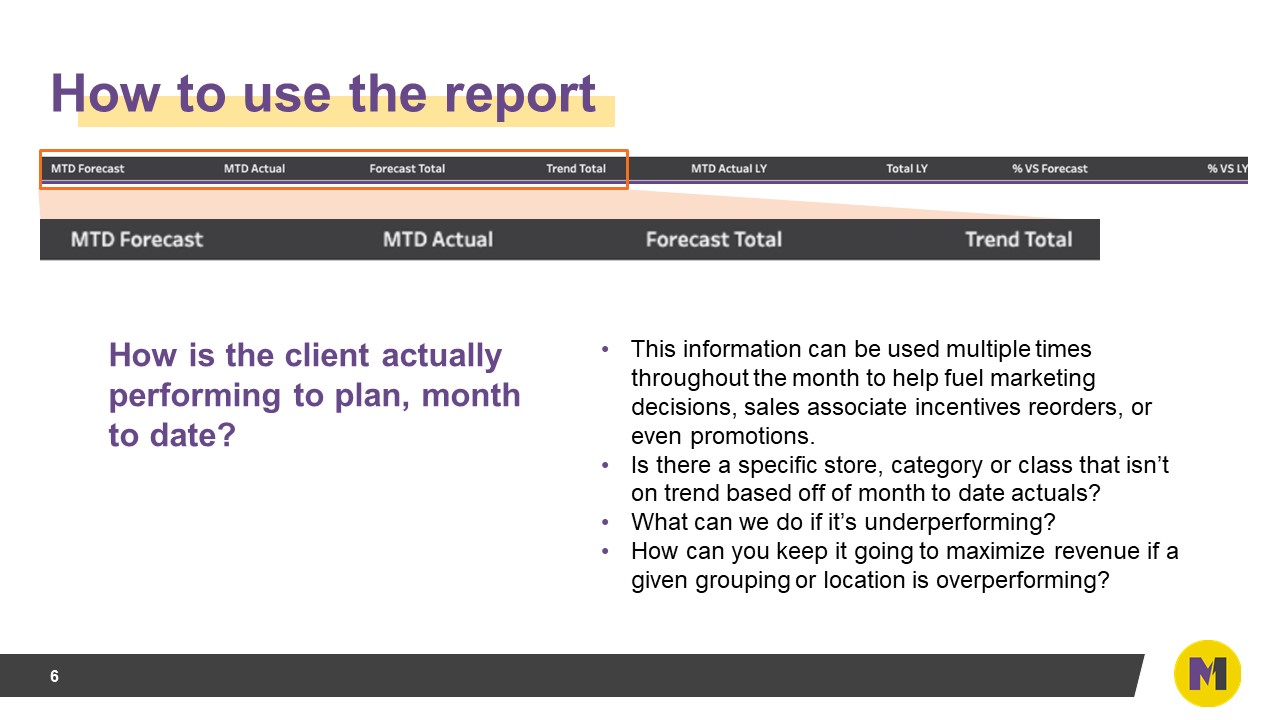 How to use the report

MTD Forecast MTD Actual Forecast Total Trend Total MTD Actual LY Total LY % VS Forecast % VS LY

MTD Forecast MTD Actual Forecast Total Trend Total

How is the client actually performing to plan, month to date?

• This information can be used multiple times throughout the month to help fuel marketing decisions, sales associate incentives reorders, or even promotions.
• Is there a specific store, category or class that isn't on trend based off of month to date actuals?
• What can we do if it's underperforming?
• How can you keep it going to maximize revenue if a given grouping or location is overperforming?

6

M